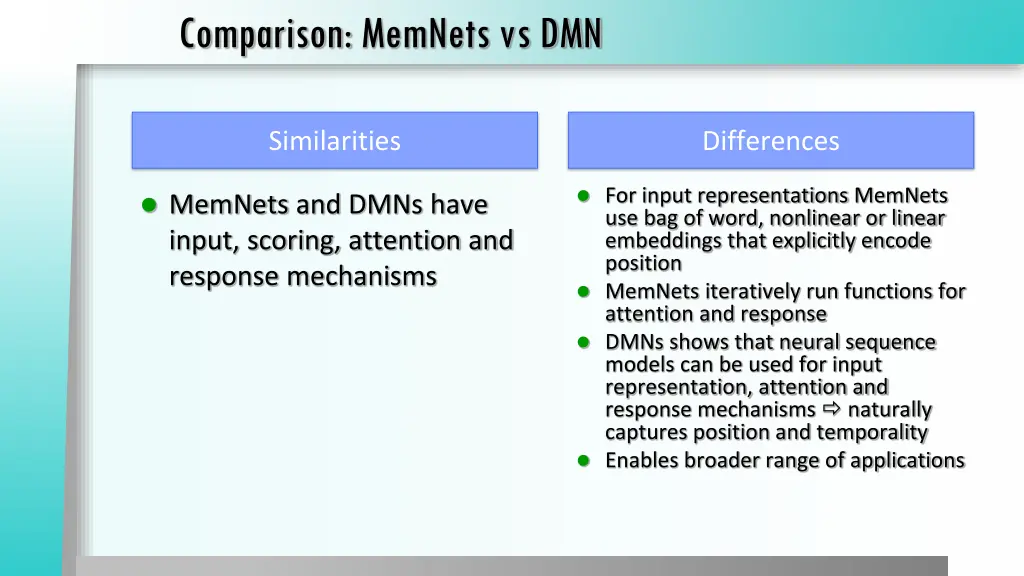 Comparison: MemNets vs DMN

Similarities

- MemNets and DMNs have input, scoring, attention and response mechanisms

Differences

- For input representations MemNets use bag of word, nonlinear or linear embeddings that explicitly encode position
- MemNets iteratively run functions for attention and response
- DMNs shows that neural sequence models can be used for input representation, attention and response mechanisms ⇨ naturally captures position and temporality
- Enables broader range of applications